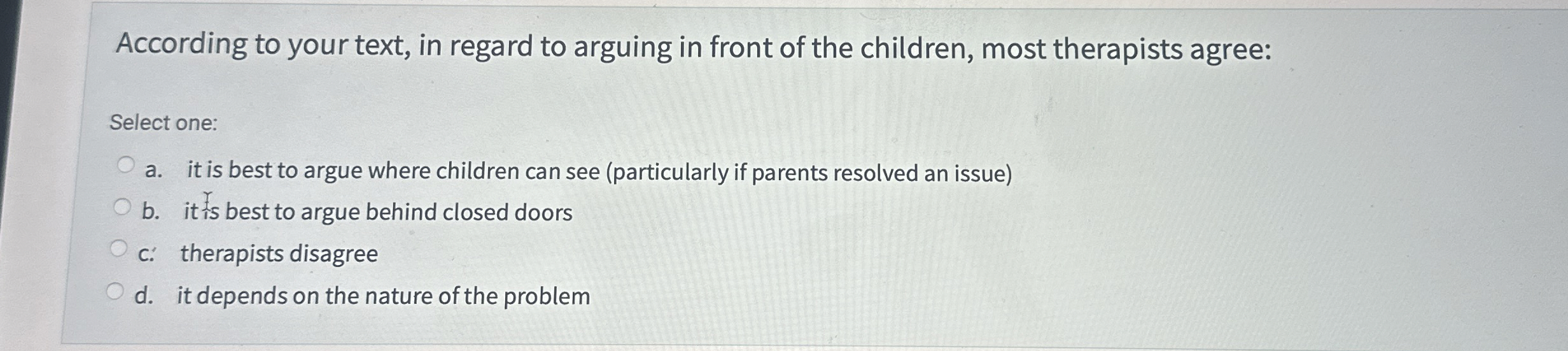 According to your text, in regard to arguing in front of the children, most therapists agree:

Select one:

a. it is best to argue where children can see (particularly if parents resolved an issue)

b. it is best to argue behind closed doors

c. therapists disagree

d. it depends on the nature of the problem